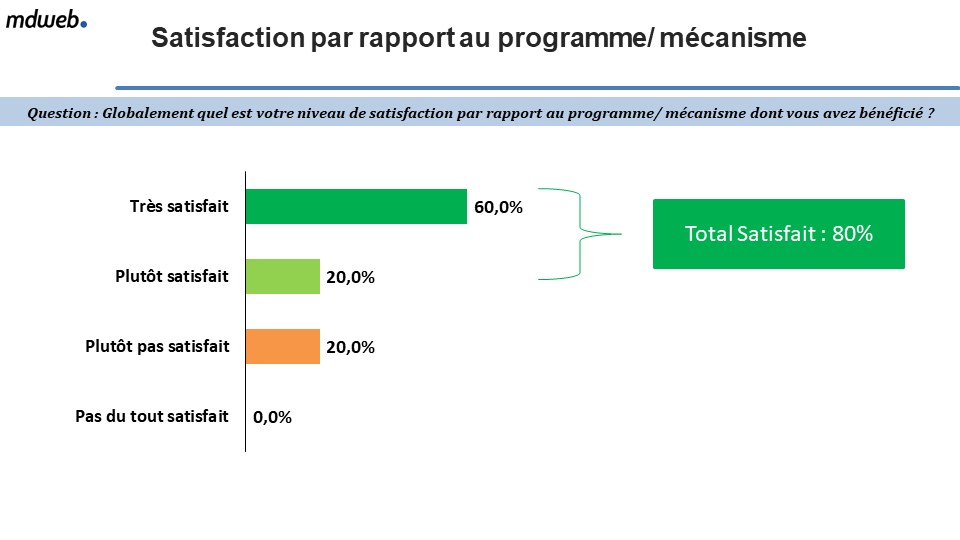 mdweb.

Satisfaction par rapport au programme/ mécanisme

Question : Globalement quel est votre niveau de satisfaction par rapport au programme/ mécanisme dont vous avez bénéficié ?

Très satisfait 60,0%

Plutôt satisfait 20,0%

Plutôt pas satisfait 20,0%

Pas du tout satisfait 0,0%

Total Satisfait : 80%